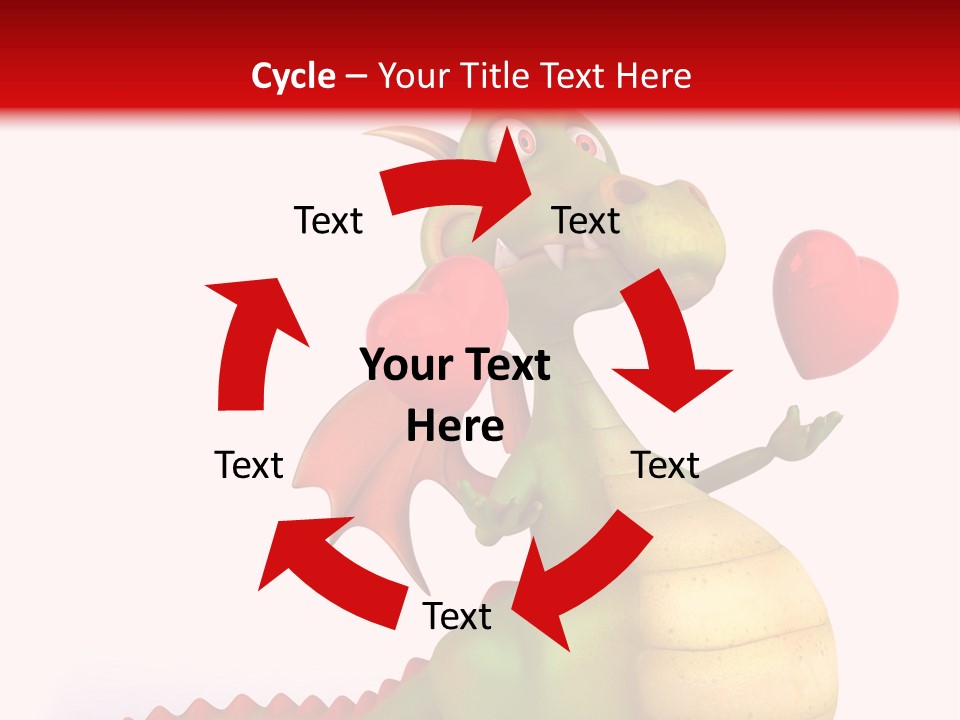 Cycle – Your Title Text Here

Text

Text

Your Text Here

Text

Text

Text